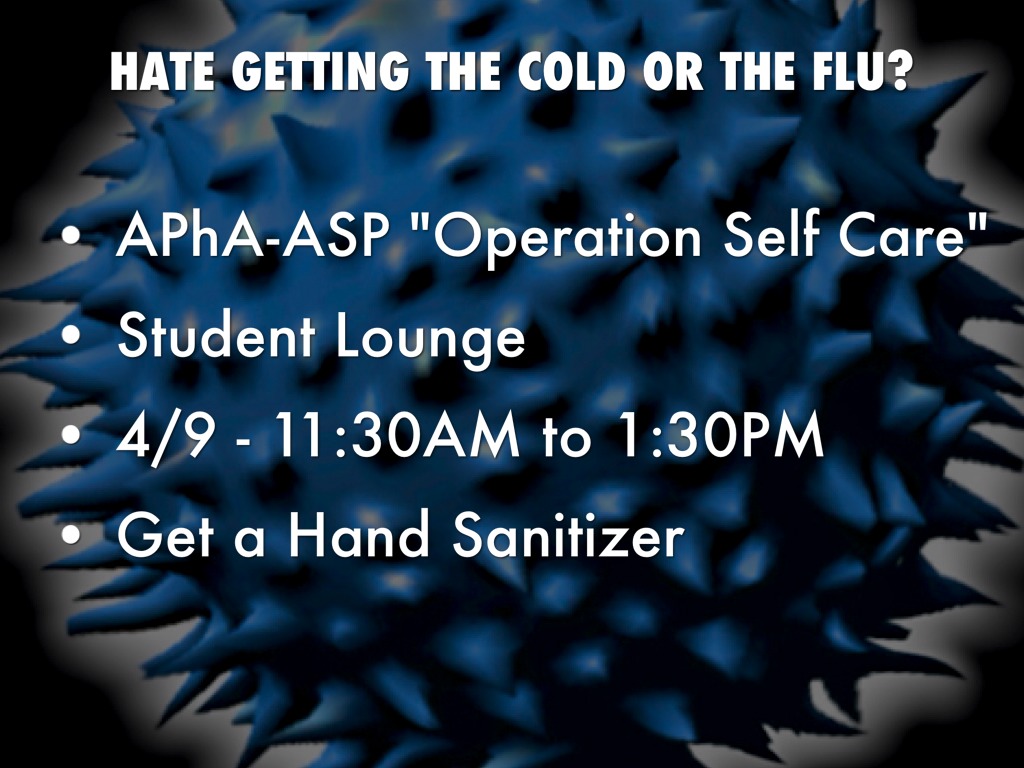 HATE GETTING THE COLD OR THE FLU?

• APhA-ASP "Operation Self Care"
• Student Lounge
• 4/9 - 11:30AM to 1:30PM
• Get a Hand Sanitizer